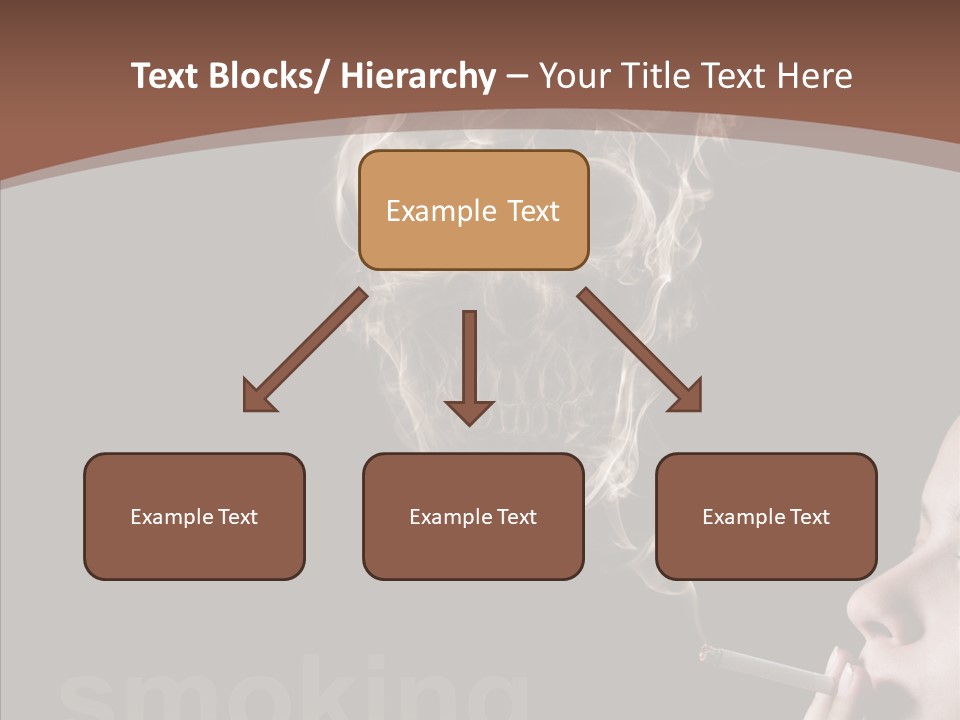 Text Blocks/ Hierarchy – Your Title Text Here

Example Text

Example Text

Example Text

Example Text

smoking